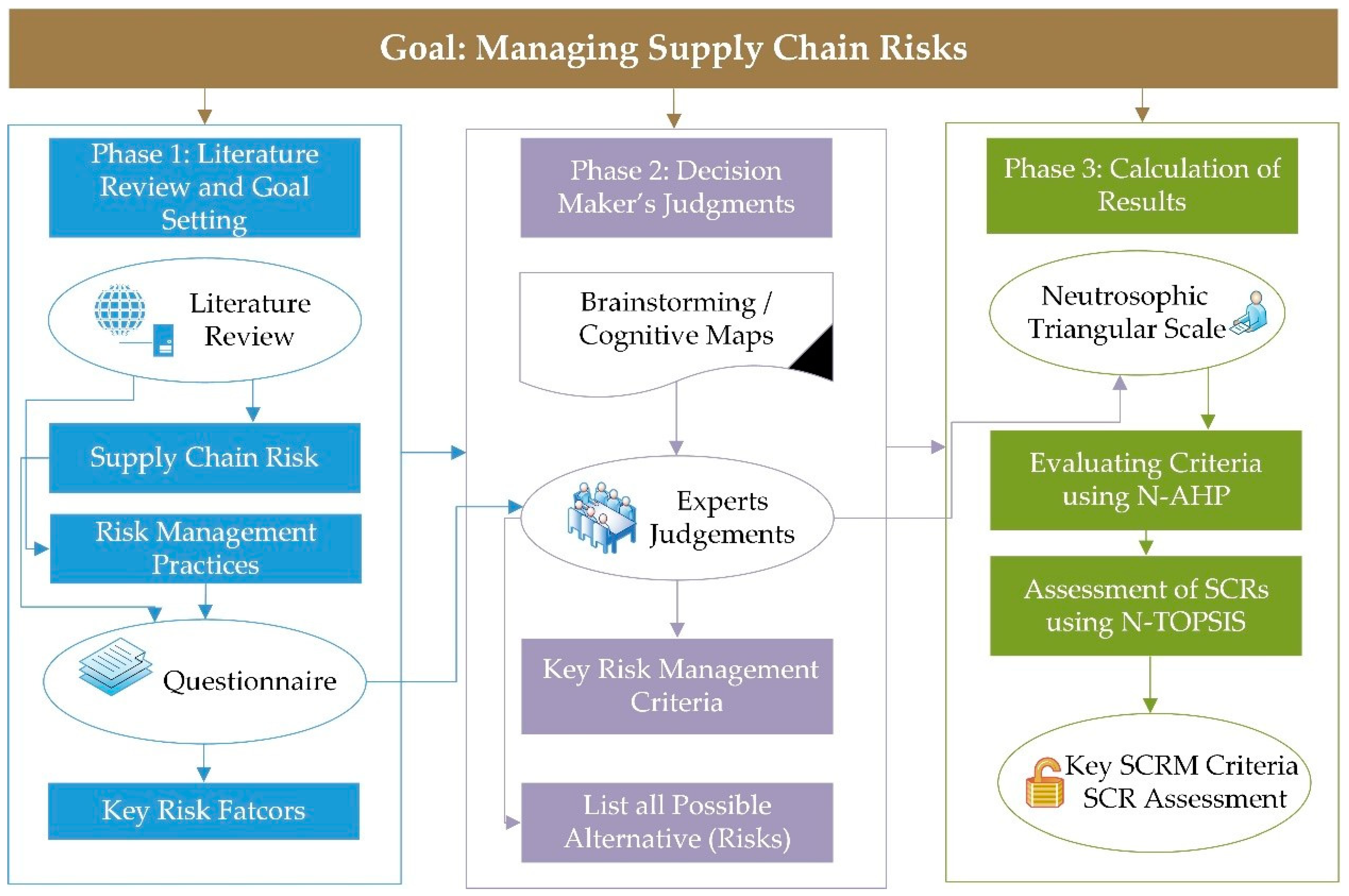 Goal: Managing Supply Chain Risks

Phase 1: Literature Review and Goal Setting

Literature Review

Supply Chain Risk

Risk Management Practices

Questionnaire

Key Risk Fatcors

Phase 2: Decision Maker's Judgments

Brainstorming / Cognitive Maps

Experts Judgements

Key Risk Management Criteria

List all Possible Alternative (Risks)

Phase 3: Calculation of Results

Neutrosophic Triangular Scale

Evaluating Criteria using N-AHP

Assessment of SCRs using N-TOPSIS

Key SCRM Criteria SCR Assessment